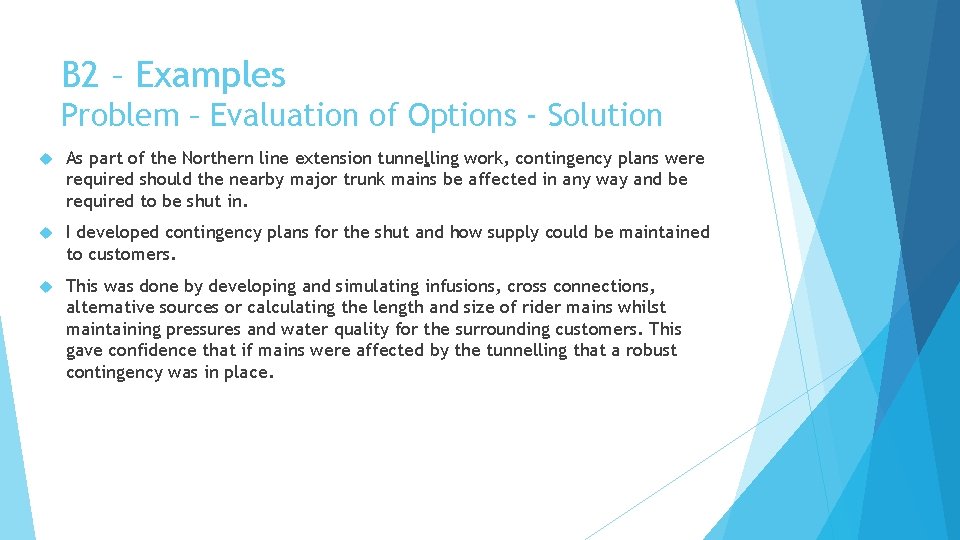 B2 – Examples
Problem – Evaluation of Options - Solution

As part of the Northern line extension tunnelling work, contingency plans were required should the nearby major trunk mains be affected in any way and be required to be shut in.

I developed contingency plans for the shut and how supply could be maintained to customers.

This was done by developing and simulating infusions, cross connections, alternative sources or calculating the length and size of rider mains whilst maintaining pressures and water quality for the surrounding customers. This gave confidence that if mains were affected by the tunnelling that a robust contingency was in place.